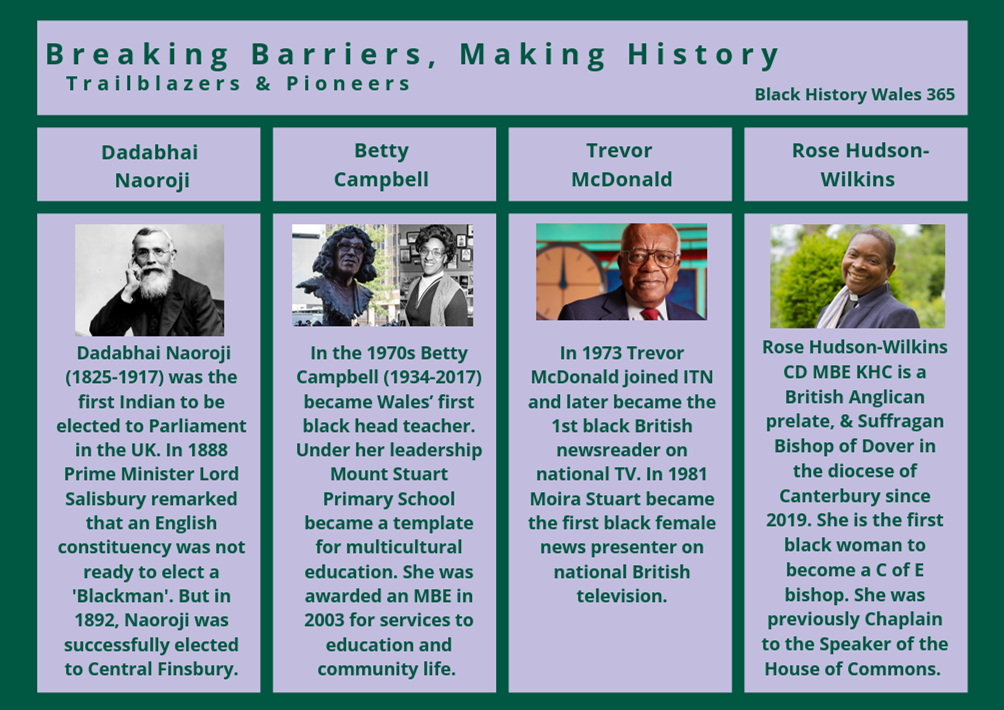 Breaking Barriers, Making History
Trailblazers & Pioneers

Black History Wales 365

Dadabhai Naoroji

Dadabhai Naoroji (1825-1917) was the first Indian to be elected to Parliament in the UK. In 1888 Prime Minister Lord Salisbury remarked that an English constituency was not ready to elect a 'Blackman'. But in 1892, Naoroji was successfully elected to Central Finsbury.

Betty Campbell

In the 1970s Betty Campbell (1934-2017) became Wales' first black head teacher. Under her leadership Mount Stuart Primary School became a template for multicultural education. She was awarded an MBE in 2003 for services to education and community life.

Trevor McDonald

In 1973 Trevor McDonald joined ITN and later became the 1st black British newsreader on national TV. In 1981 Moira Stuart became the first black female news presenter on national British television.

Rose Hudson-Wilkins

Rose Hudson-Wilkins CD MBE KHC is a British Anglican prelate, & Suffragan Bishop of Dover in the diocese of Canterbury since 2019. She is the first black woman to become a C of E bishop. She was previously Chaplain to the Speaker of the House of Commons.